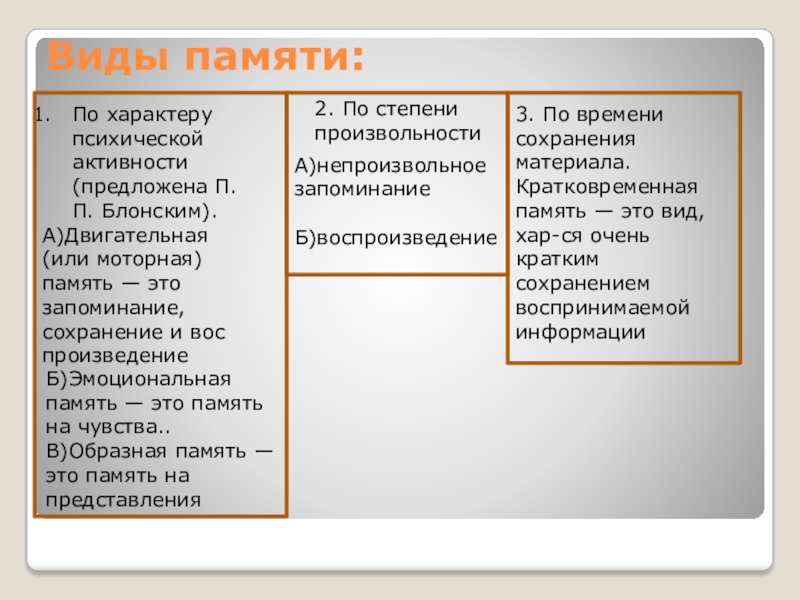 Виды памяти:

1. По характеру психической активности (предложена П. П. Блонским).
А)Двигательная (или моторная) память — это запоминание, сохранение и вос произведение
Б)Эмоциональная память — это память на чувства..
В)Образная память — это память на представления

2. По степени произвольности
А)непроизвольное запоминание
Б)воспроизведение

3. По времени сохранения материала. Кратковременная память — это вид, хар-ся очень кратким сохранением воспринимаемой информации